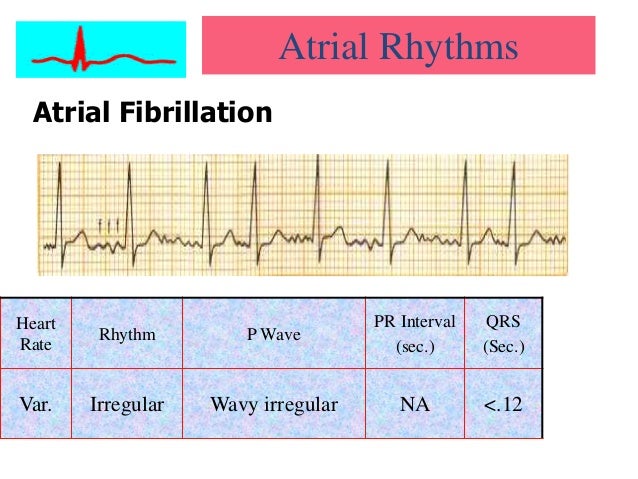 Atrial Rhythms

Atrial Fibrillation

f f f

| Heart Rate | Rhythm | P Wave | PR Interval (sec.) | QRS (Sec.) |
|---|---|---|---|---|
| Var. | Irregular | Wavy irregular | NA | <.12 |